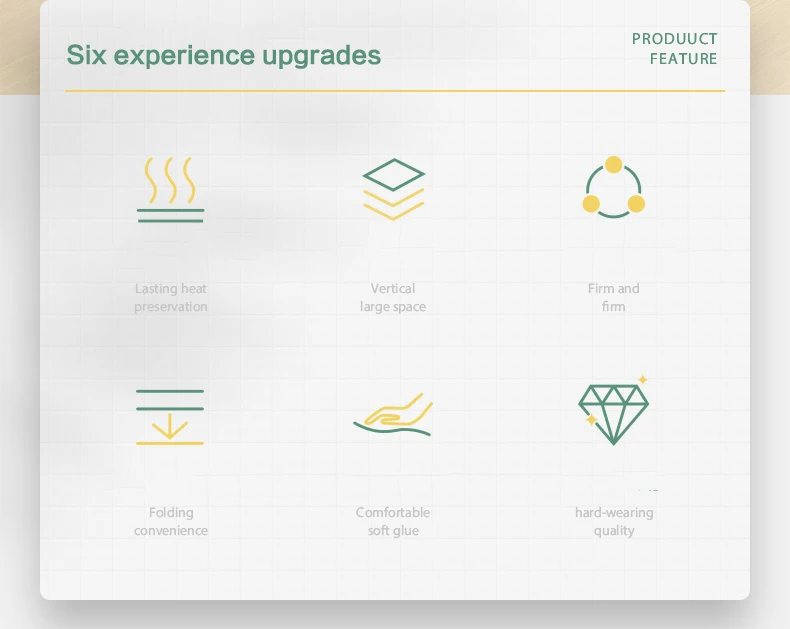 Six experience upgrades

PRODUUCT FEATURE

Lasting heat preservation

Vertical large space

Firm and firm

Folding convenience

Comfortable soft glue

hard-wearing quality